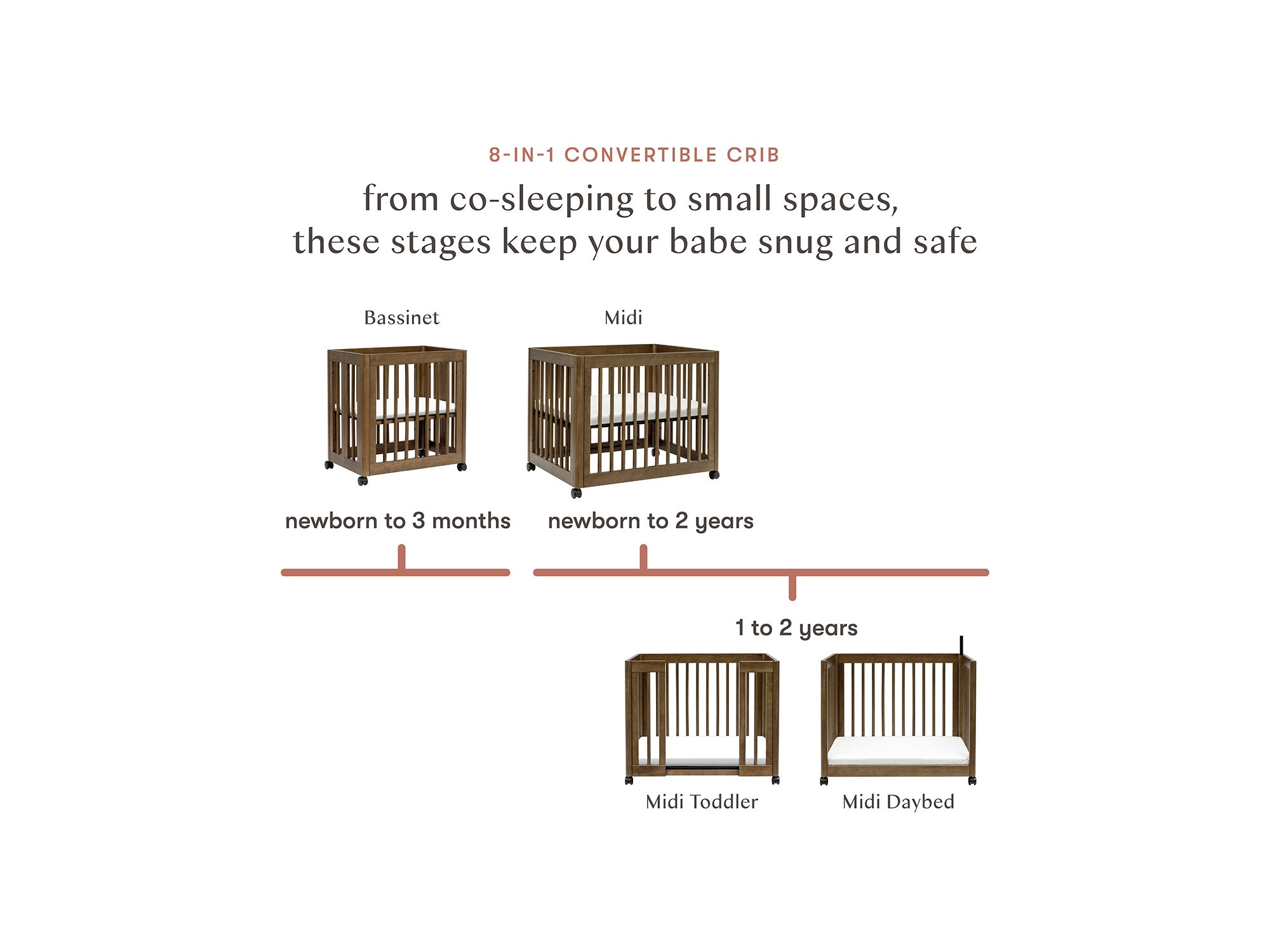 8-IN-1 CONVERTIBLE CRIB

from co-sleeping to small spaces, these stages keep your babe snug and safe

Bassinet

Midi

newborn to 3 months

newborn to 2 years

1 to 2 years

Midi Toddler

Midi Daybed